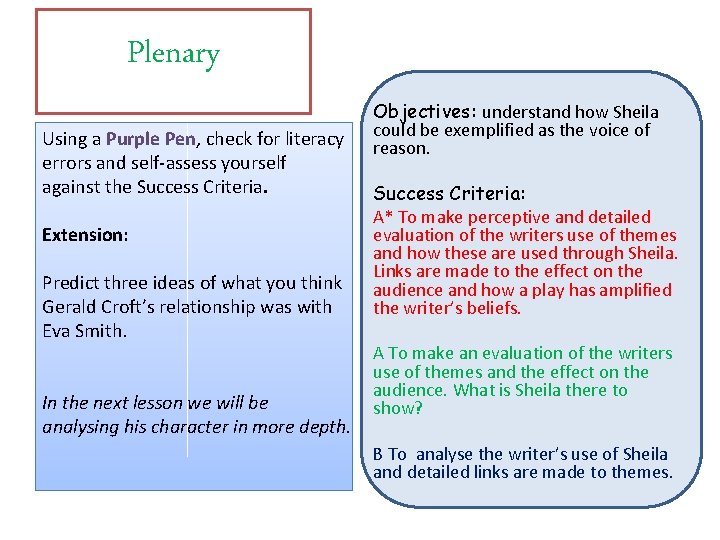 Plenary

Using a Purple Pen, check for literacy errors and self-assess yourself against the Success Criteria.

Extension:

Predict three ideas of what you think Gerald Croft's relationship was with Eva Smith.

In the next lesson we will be analysing his character in more depth.

Objectives: understand how Sheila could be exemplified as the voice of reason.

Success Criteria:
A* To make perceptive and detailed evaluation of the writers use of themes and how these are used through Sheila. Links are made to the effect on the audience and how a play has amplified the writer's beliefs.

A To make an evaluation of the writers use of themes and the effect on the audience. What is Sheila there to show?

B To analyse the writer's use of Sheila and detailed links are made to themes.